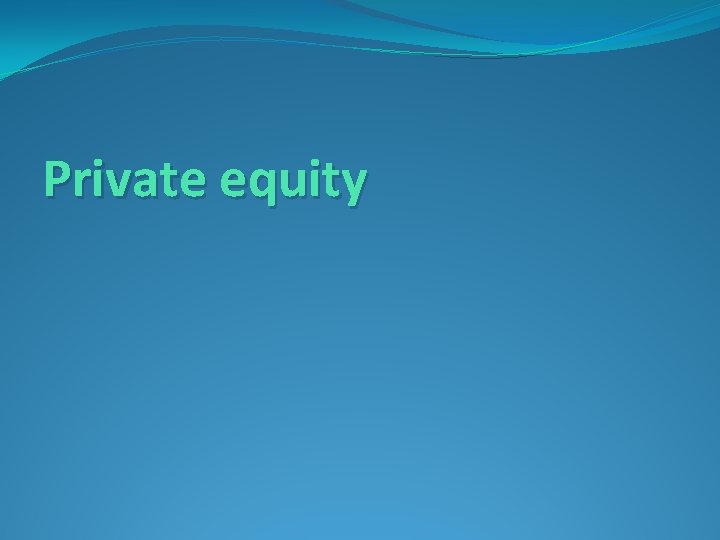 Private equity